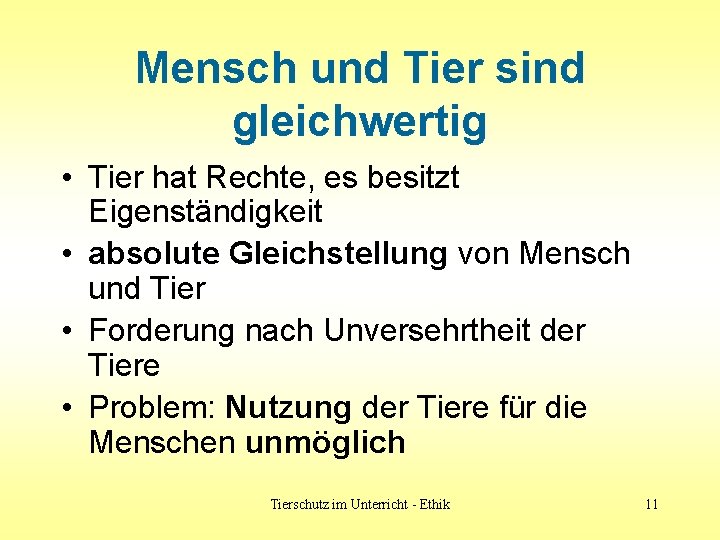 Mensch und Tier sind gleichwertig

• Tier hat Rechte, es besitzt Eigenständigkeit
• absolute Gleichstellung von Mensch und Tier
• Forderung nach Unversehrtheit der Tiere
• Problem: Nutzung der Tiere für die Menschen unmöglich

Tierschutz im Unterricht - Ethik

11